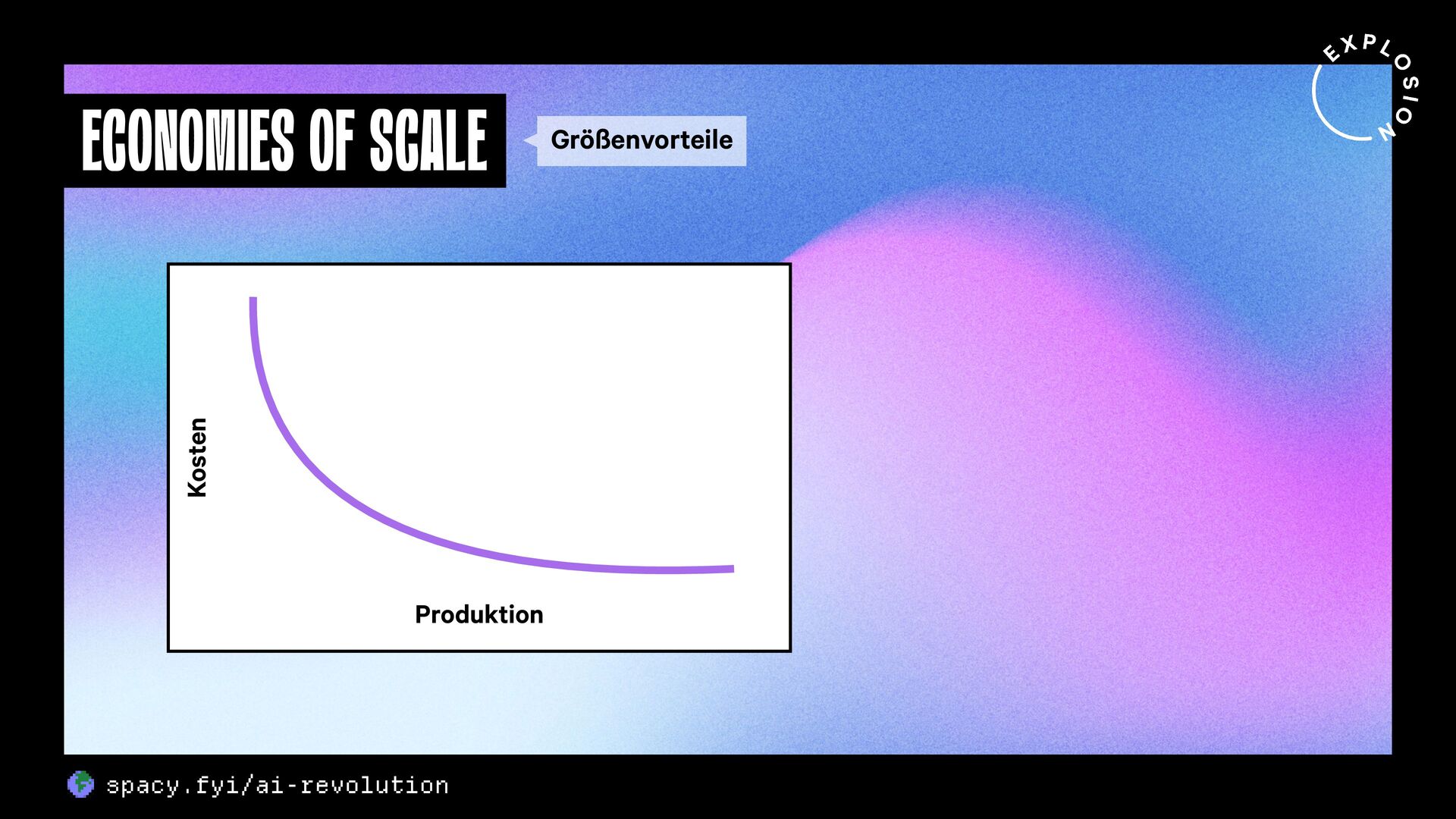 EXPLOSION

ECONOMIES OF SCALE

Größenvorteile

Kosten

Produktion

spacy.fyi/ai-revolution